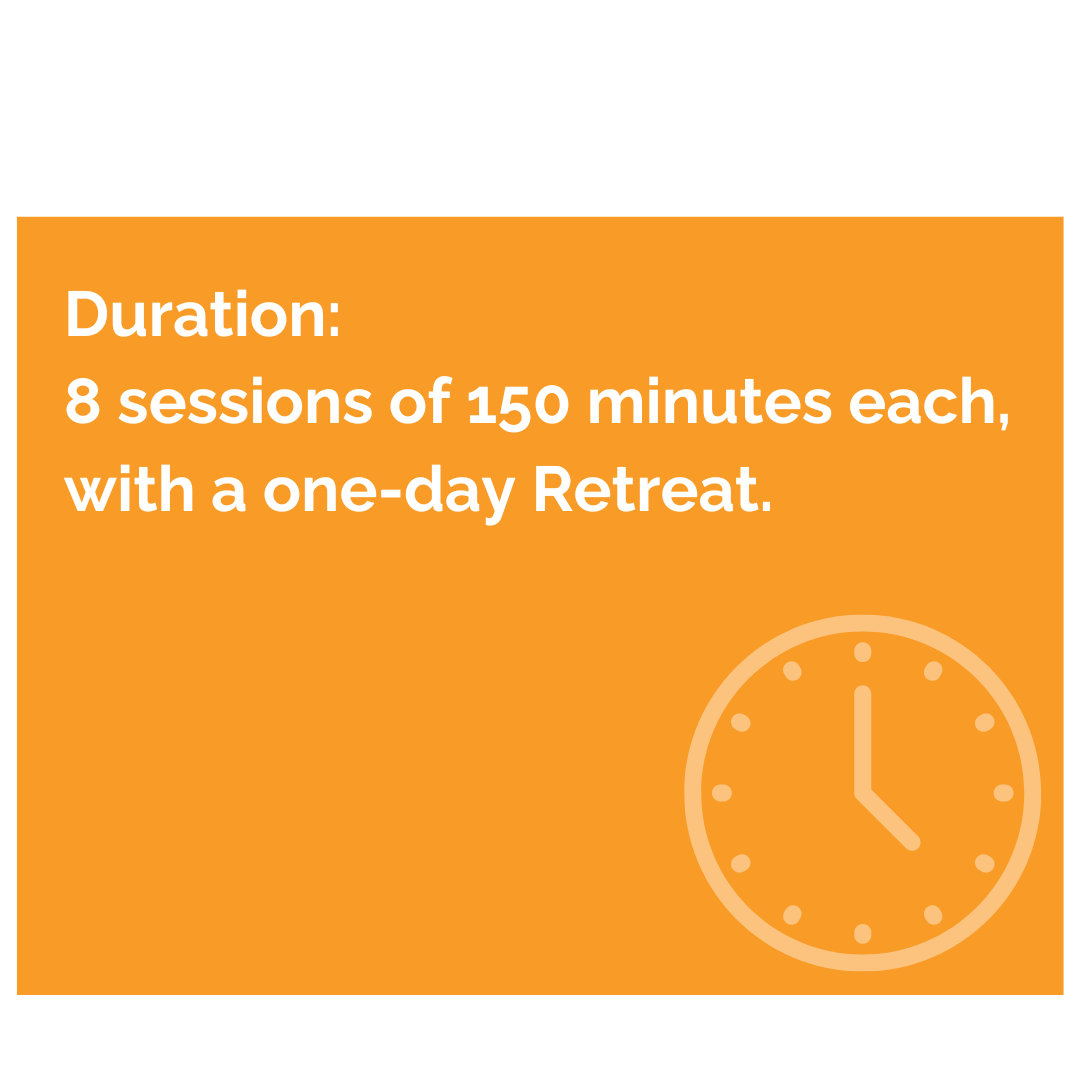 Duration:
8 sessions of 150 minutes each, with a one-day Retreat.